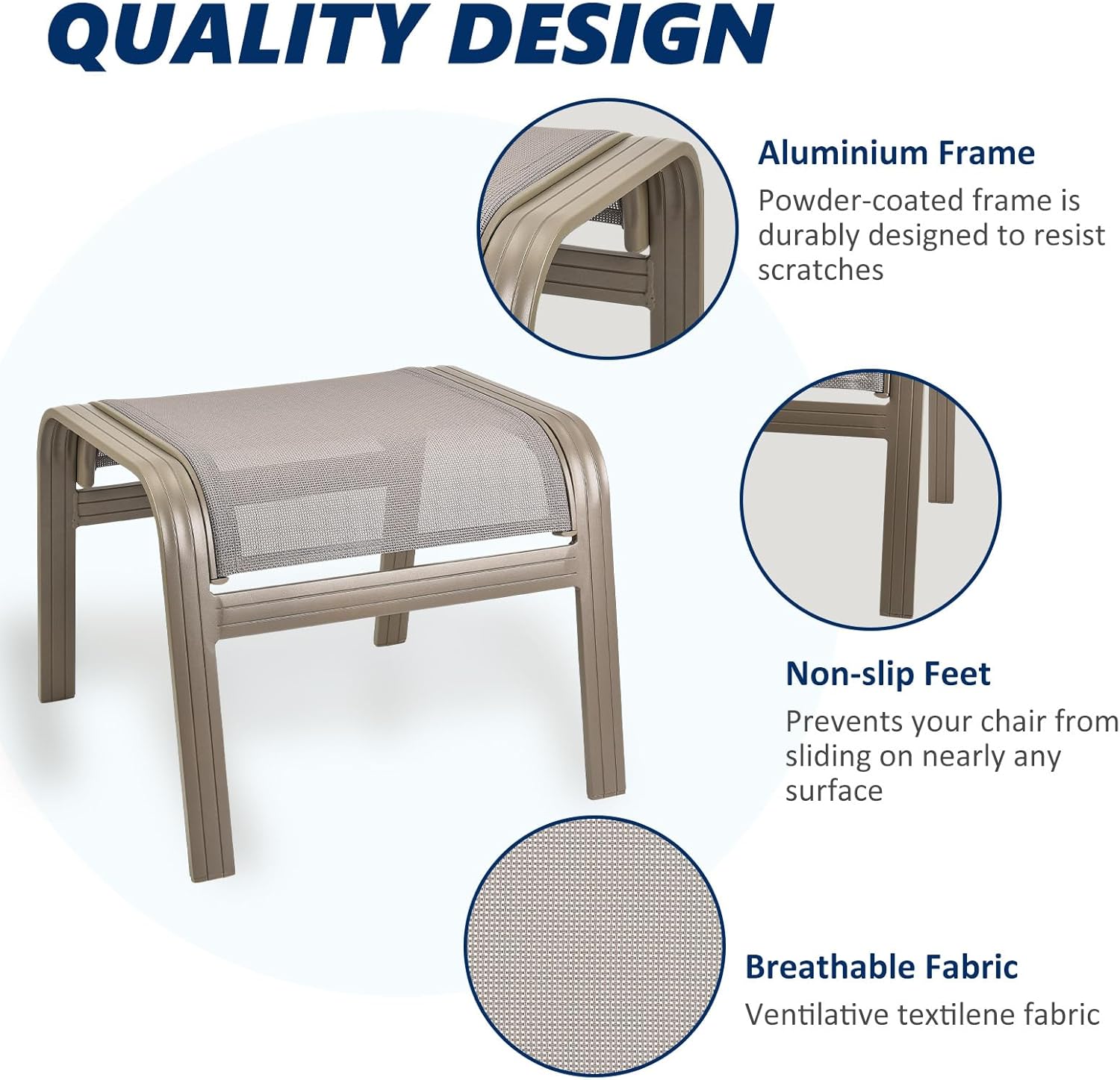 QUALITY DESIGN

Aluminium Frame
Powder-coated frame is durably designed to resist scratches

Non-slip Feet
Prevents your chair from sliding on nearly any surface

Breathable Fabric
Ventilative textilene fabric